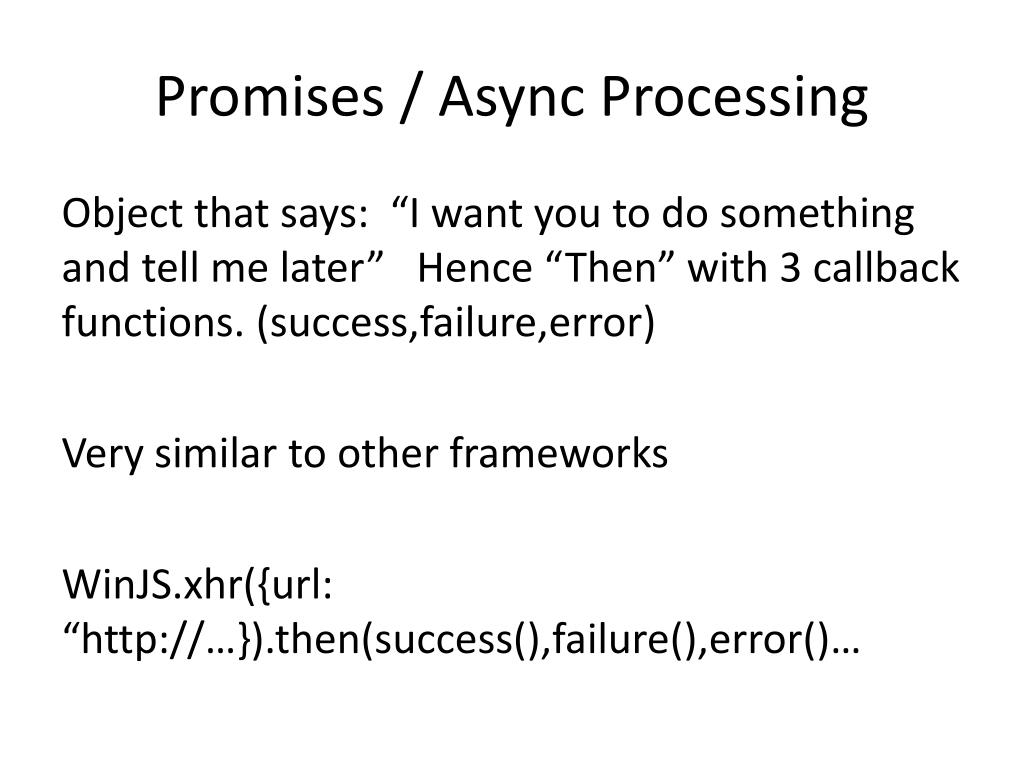 Promises / Async Processing

Object that says: “I want you to do something and tell me later” Hence “Then” with 3 callback functions. (success,failure,error)

Very similar to other frameworks

WinJS.xhr({url: “http://…}).then(success(),failure(),error()…